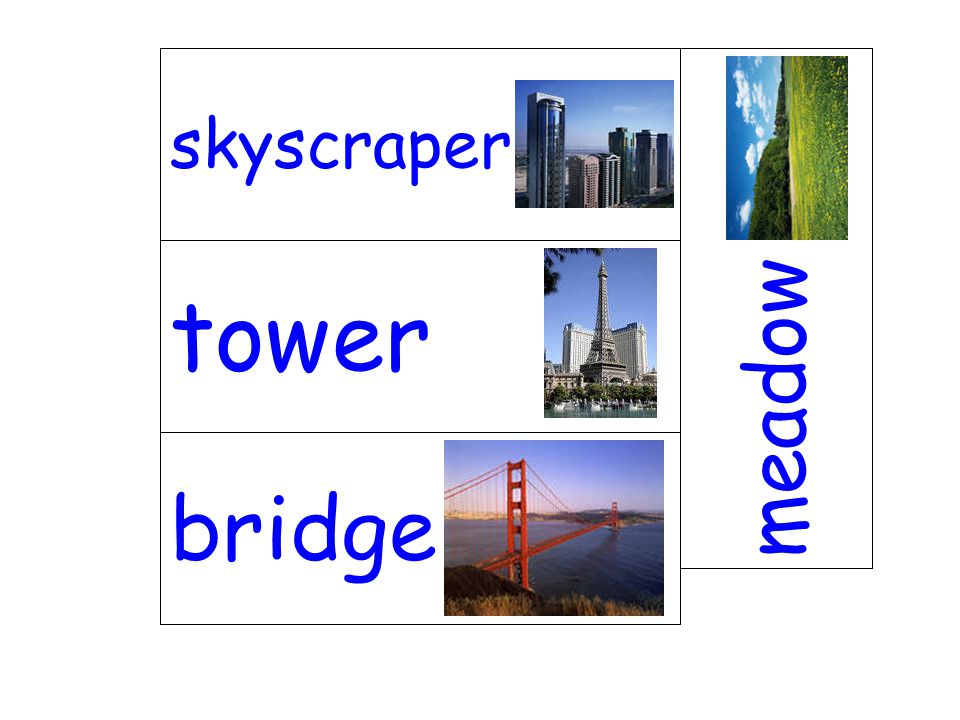 skyscraper

tower

bridge

meadow